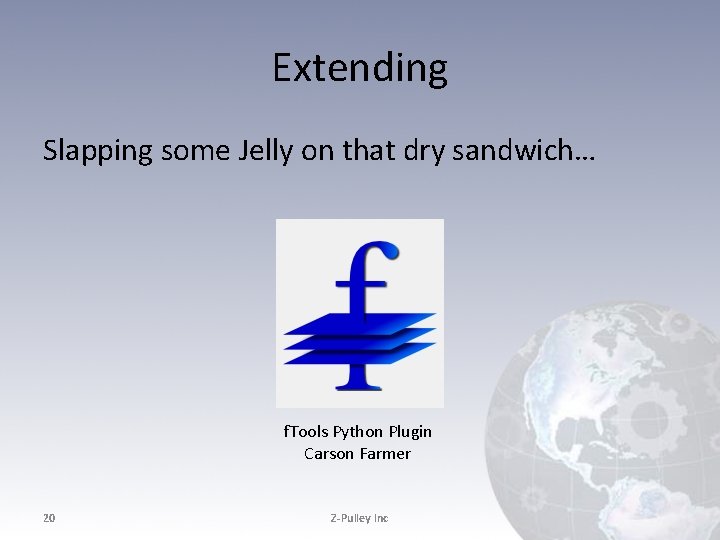 Extending

Slapping some Jelly on that dry sandwich…

f

fTools Python Plugin
Carson Farmer

20

Z-Pulley Inc